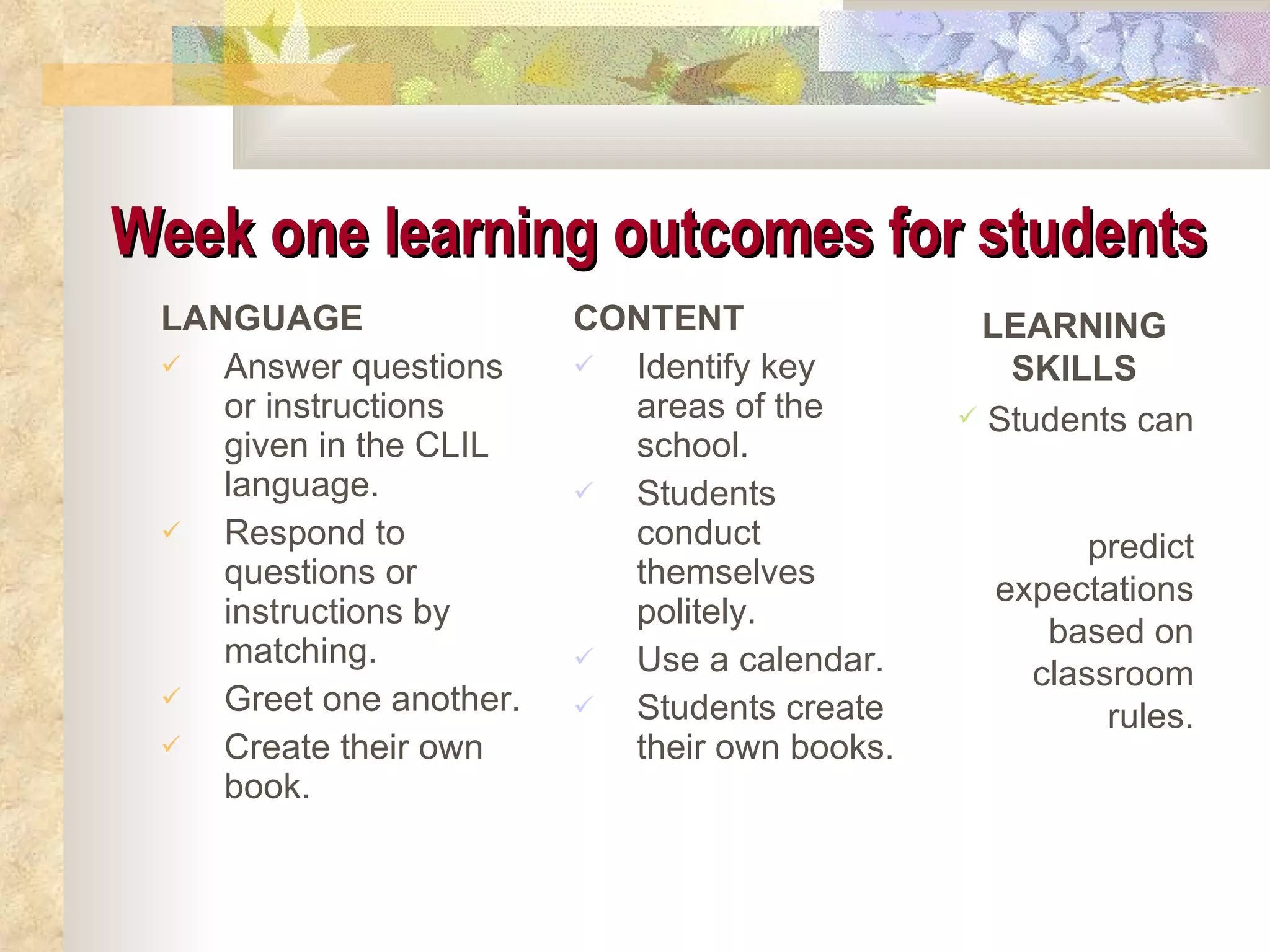 Week one learning outcomes for students

LANGUAGE

✓ Answer questions or instructions given in the CLIL language.

✓ Respond to questions or instructions by matching.

✓ Greet one another.

✓ Create their own book.

CONTENT

✓ Identify key areas of the school.

✓ Students conduct themselves politely.

✓ Use a calendar.

✓ Students create their own books.

LEARNING SKILLS

✓ Students can

predict expectations based on classroom rules.